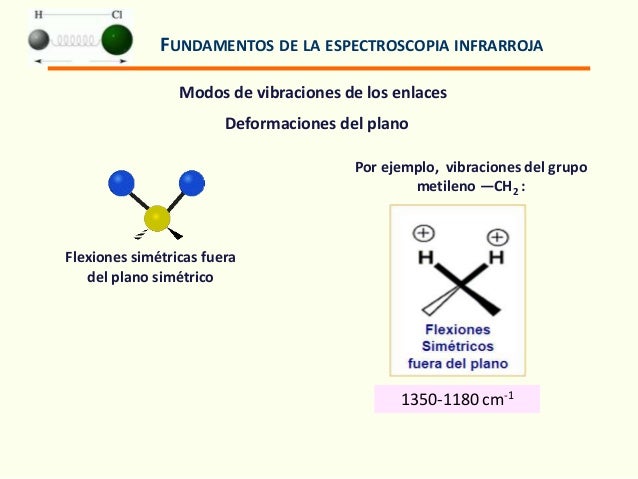 H Cl

FUNDAMENTOS DE LA ESPECTROSCOPIA INFRARROJA

Modos de vibraciones de los enlaces

Deformaciones del plano

Flexiones simétricas fuera del plano simétrico

Por ejemplo, vibraciones del grupo metileno —$CH_2$ :

⊕ ⊕
H H

Flexiones Simétricos fuera del plano

1350-1180 $cm^{-1}$